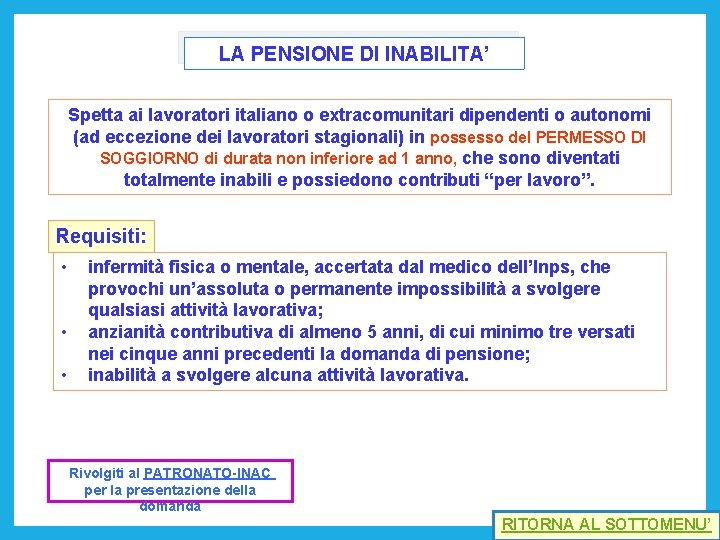 LA PENSIONE DI INABILITA'

Spetta ai lavoratori italiano o extracomunitari dipendenti o autonomi (ad eccezione dei lavoratori stagionali) in possesso del PERMESSO DI SOGGIORNO di durata non inferiore ad 1 anno, che sono diventati totalmente inabili e possiedono contributi "per lavoro".

Requisiti:

• infermità fisica o mentale, accertata dal medico dell'Inps, che provochi un'assoluta o permanente impossibilità a svolgere qualsiasi attività lavorativa;
• anzianità contributiva di almeno 5 anni, di cui minimo tre versati nei cinque anni precedenti la domanda di pensione;
• inabilità a svolgere alcuna attività lavorativa.

Rivolgiti al PATRONATO-INAC per la presentazione della domanda

RITORNA AL SOTTOMENU'